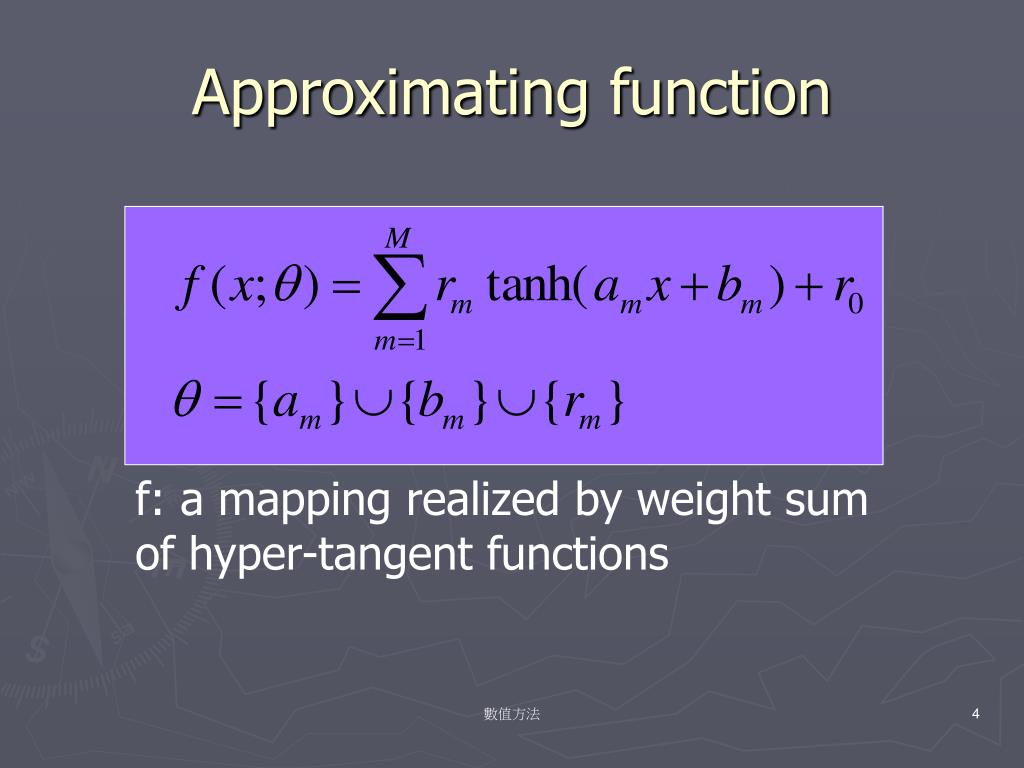 Approximating function

$f(x;\theta) = \sum_{m=1}^{M} r_m \tanh(a_m x + b_m) + r_0$

$\theta = \{a_m\} \cup \{b_m\} \cup \{r_m\}$

f: a mapping realized by weight sum of hyper-tangent functions

數值方法

4